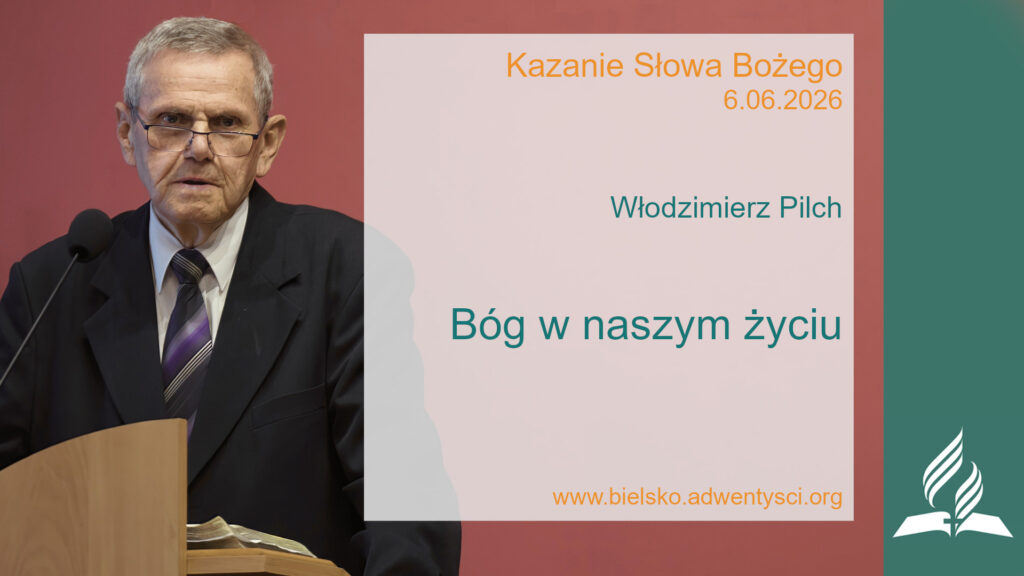 Kazanie Słowa Bożego
6.06.2026

Włodzimierz Pilch

Bóg w naszym życiu

www.bielsko.adwentysci.org